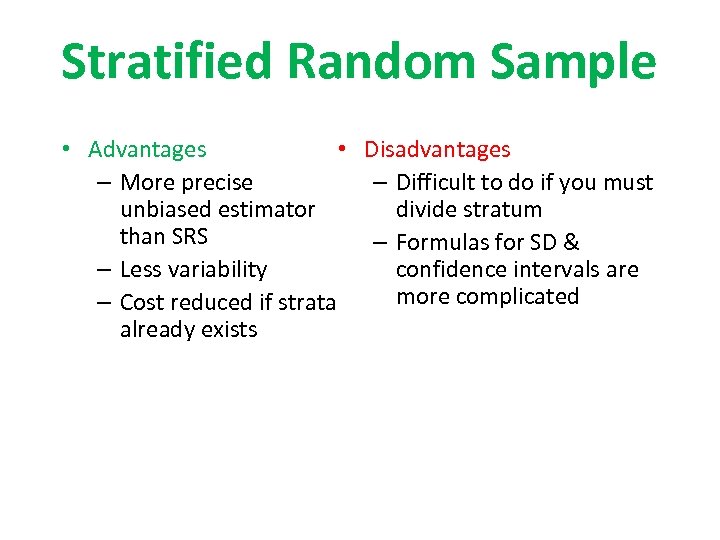 Stratified Random Sample

• Advantages
– More precise unbiased estimator than SRS
– Less variability
– Cost reduced if strata already exists

• Disadvantages
– Difficult to do if you must divide stratum
– Formulas for SD & confidence intervals are more complicated